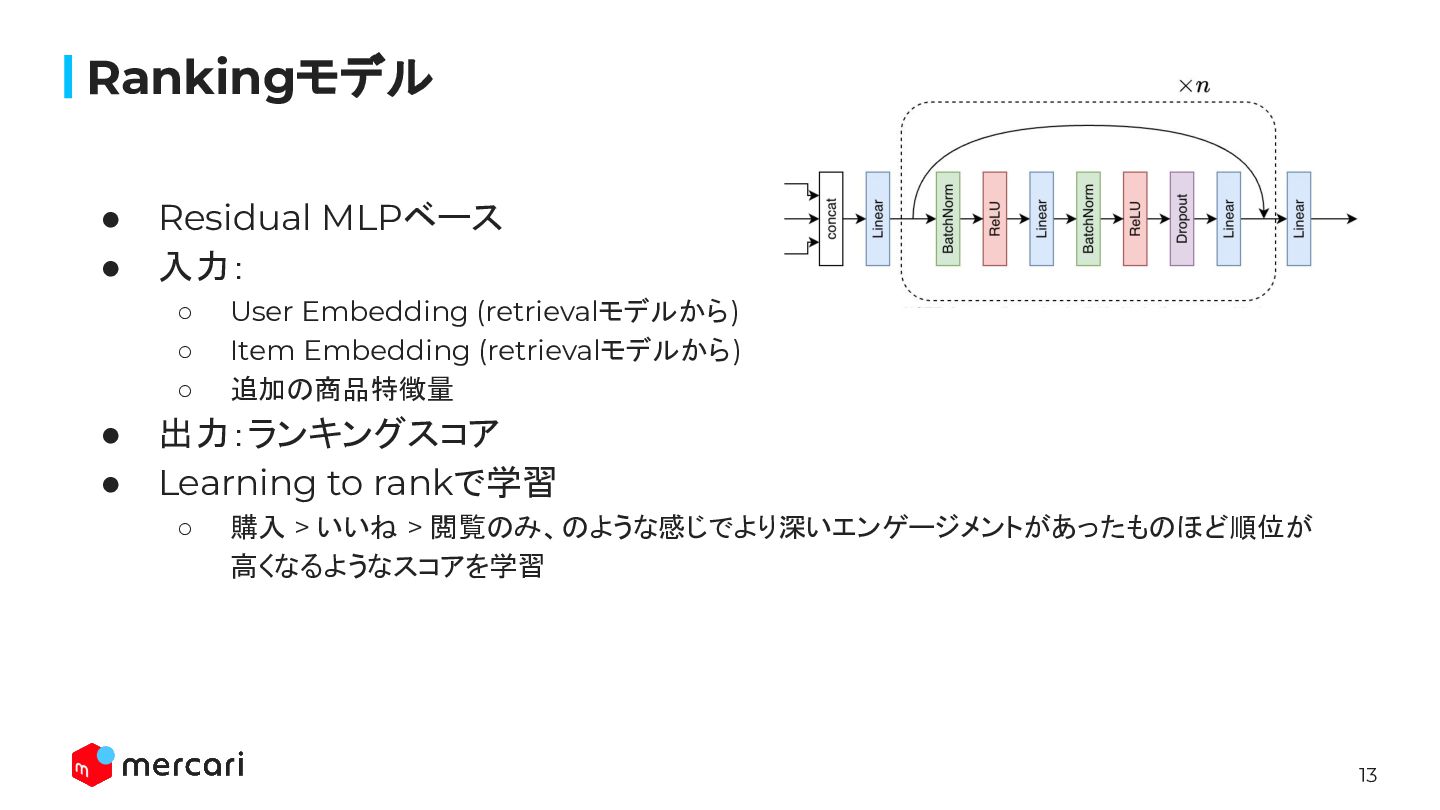 Rankingモデル

$\times n$

concat
Linear
BatchNorm
ReLU
Linear
BatchNorm
ReLU
Dropout
Linear
Linear

● Residual MLPベース
● 入力:
○ User Embedding (retrievalモデルから)
○ Item Embedding (retrievalモデルから)
○ 追加の商品特徴量
● 出力:ランキングスコア
● Learning to rankで学習
○ 購入 > いいね > 閲覧のみ、のような感じでより深いエンゲージメントがあったものほど順位が高くなるようなスコアを学習

mercari

13